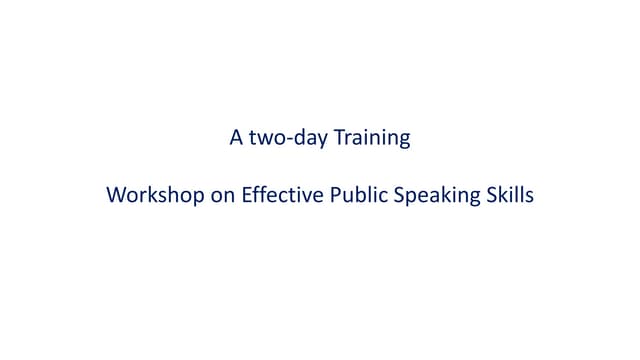 A two-day Training

Workshop on Effective Public Speaking Skills